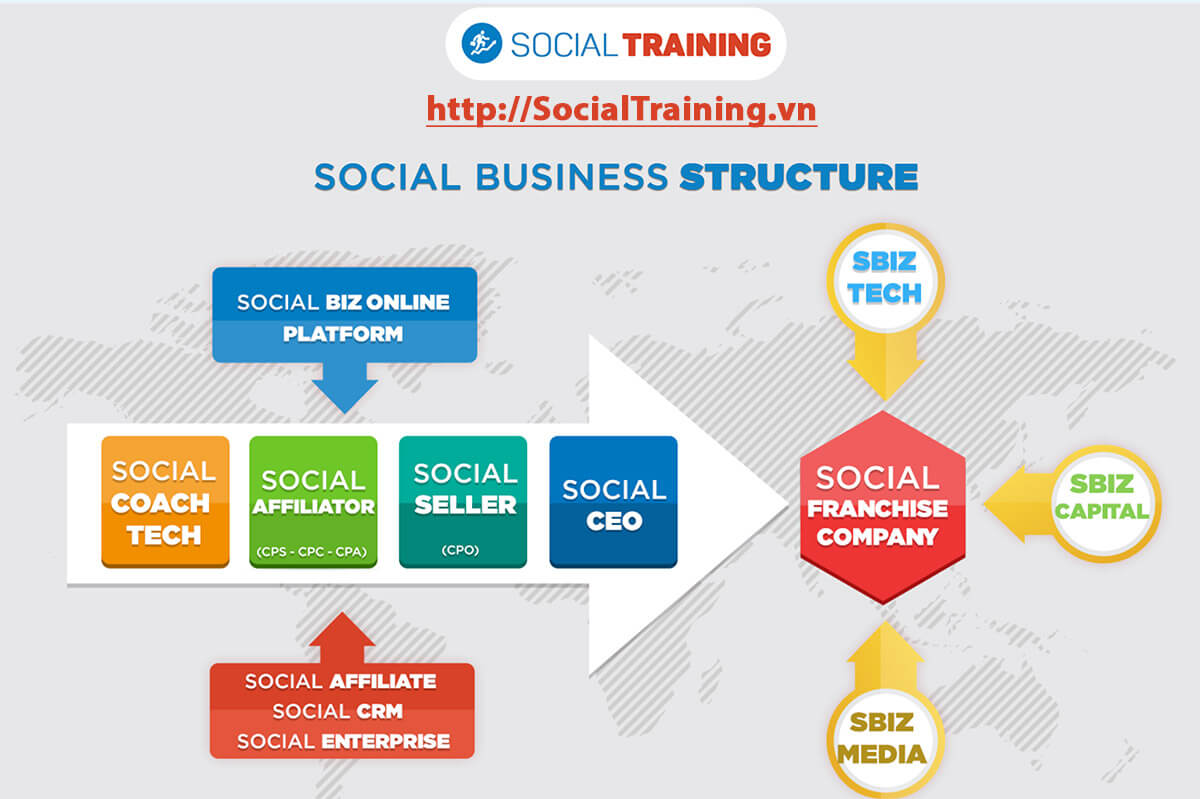 SOCIAL TRAINING

http://SocialTraining.vn

SOCIAL BUSINESS STRUCTURE

SOCIAL BIZ ONLINE PLATFORM

SOCIAL COACH TECH

SOCIAL AFFILIATOR (CPS - CPC - CPA)

SOCIAL SELLER (CPO)

SOCIAL CEO

SOCIAL AFFILIATE
SOCIAL CRM
SOCIAL ENTERPRISE

SBIZ TECH

SOCIAL FRANCHISE COMPANY

SBIZ CAPITAL

SBIZ MEDIA